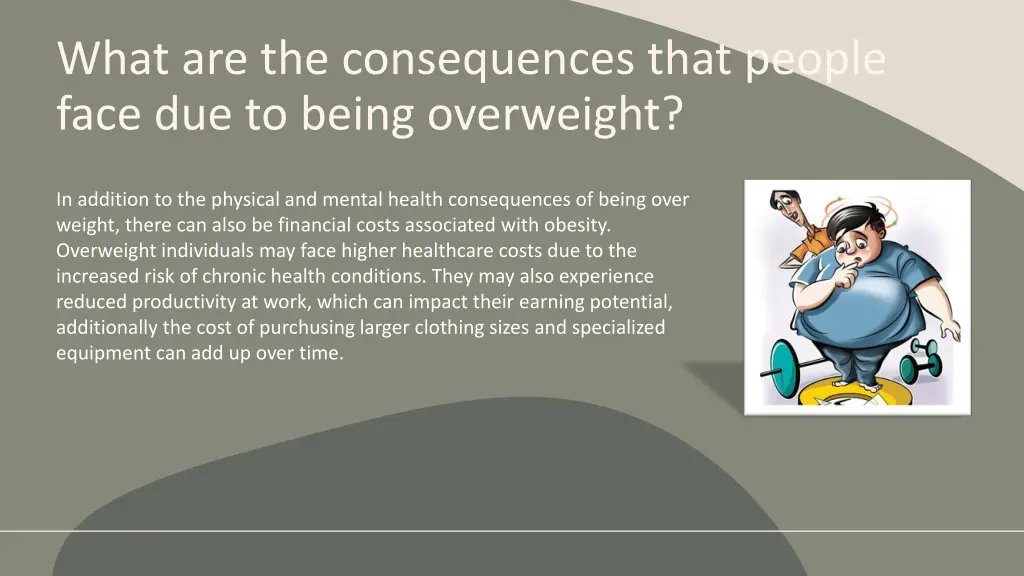 What are the consequences that people face due to being overweight?

In addition to the physical and mental health consequences of being over weight, there can also be financial costs associated with obesity. Overweight individuals may face higher healthcare costs due to the increased risk of chronic health conditions. They may also experience reduced productivity at work, which can impact their earning potential, additionally the cost of purchusing larger clothing sizes and specialized equipment can add up over time.